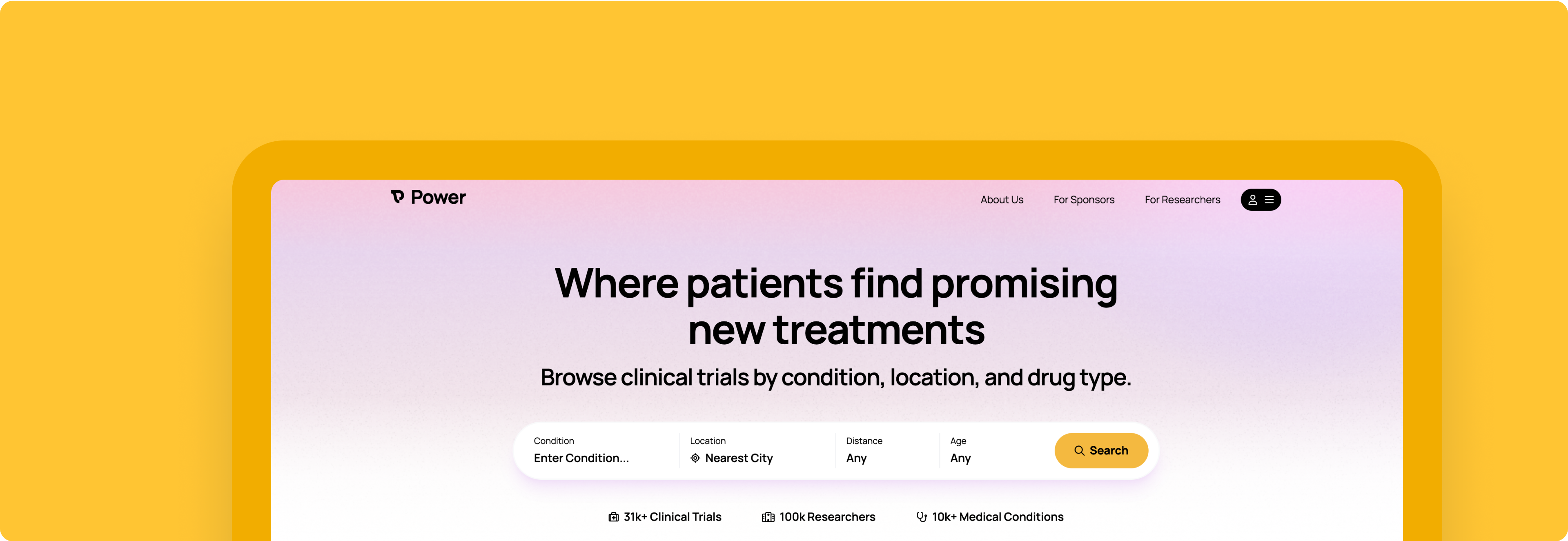 Power

About Us For Sponsors For Researchers

Where patients find promising new treatments

Browse clinical trials by condition, location, and drug type.

Condition
Enter Condition...

Location
Nearest City

Distance
Any

Age
Any

Search

31k+ Clinical Trials 100k Researchers 10k+ Medical Conditions